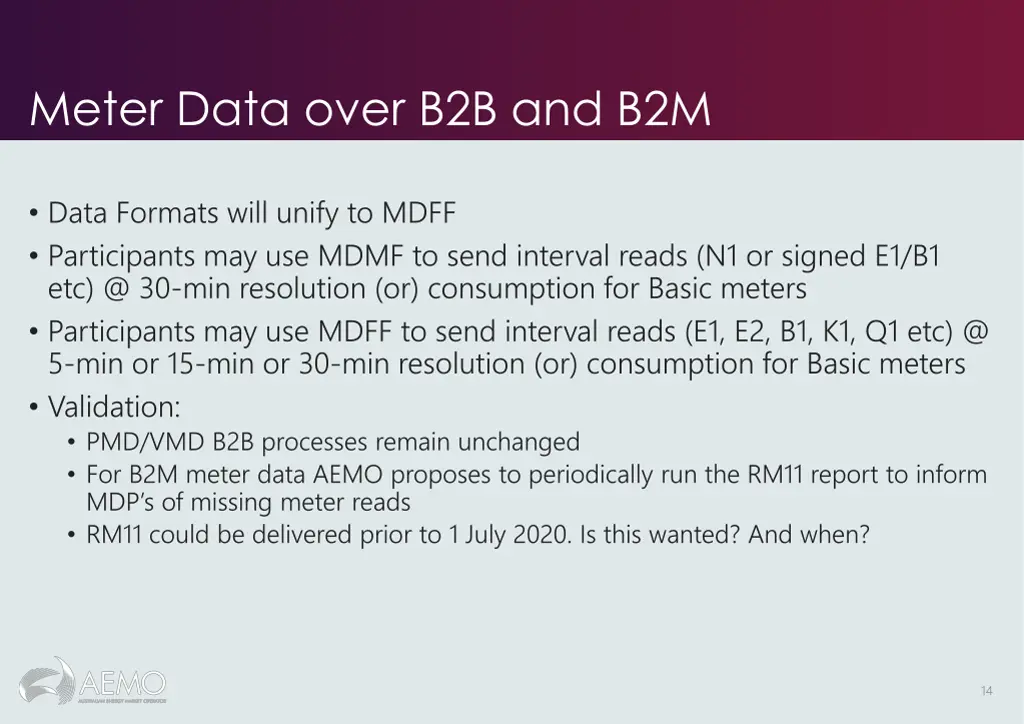 Meter Data over B2B and B2M

• Data Formats will unify to MDFF
• Participants may use MDMF to send interval reads (N1 or signed E1/B1 etc) @ 30-min resolution (or) consumption for Basic meters
• Participants may use MDFF to send interval reads (E1, E2, B1, K1, Q1 etc) @ 5-min or 15-min or 30-min resolution (or) consumption for Basic meters
• Validation:
  • PMD/VMD B2B processes remain unchanged
  • For B2M meter data AEMO proposes to periodically run the RM11 report to inform MDP's of missing meter reads
  • RM11 could be delivered prior to 1 July 2020. Is this wanted? And when?

AEMO
AUSTRALIAN ENERGY MARKET OPERATOR

14